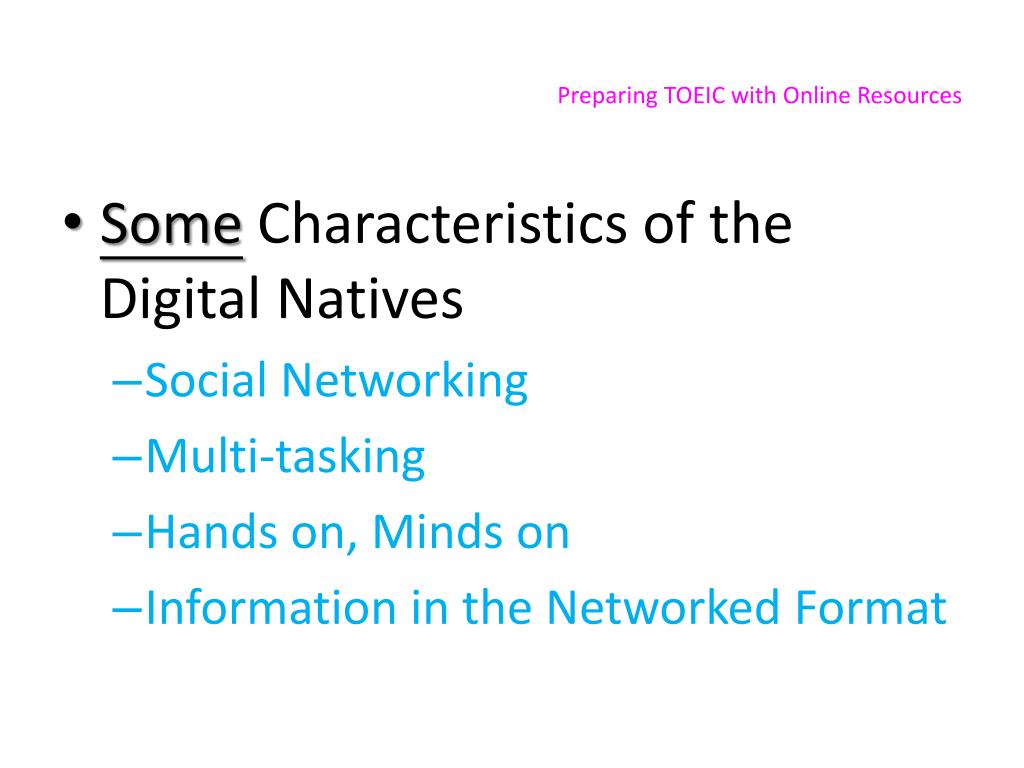 Preparing TOEIC with Online Resources

• Some Characteristics of the Digital Natives

–Social Networking

–Multi-tasking

–Hands on, Minds on

–Information in the Networked Format